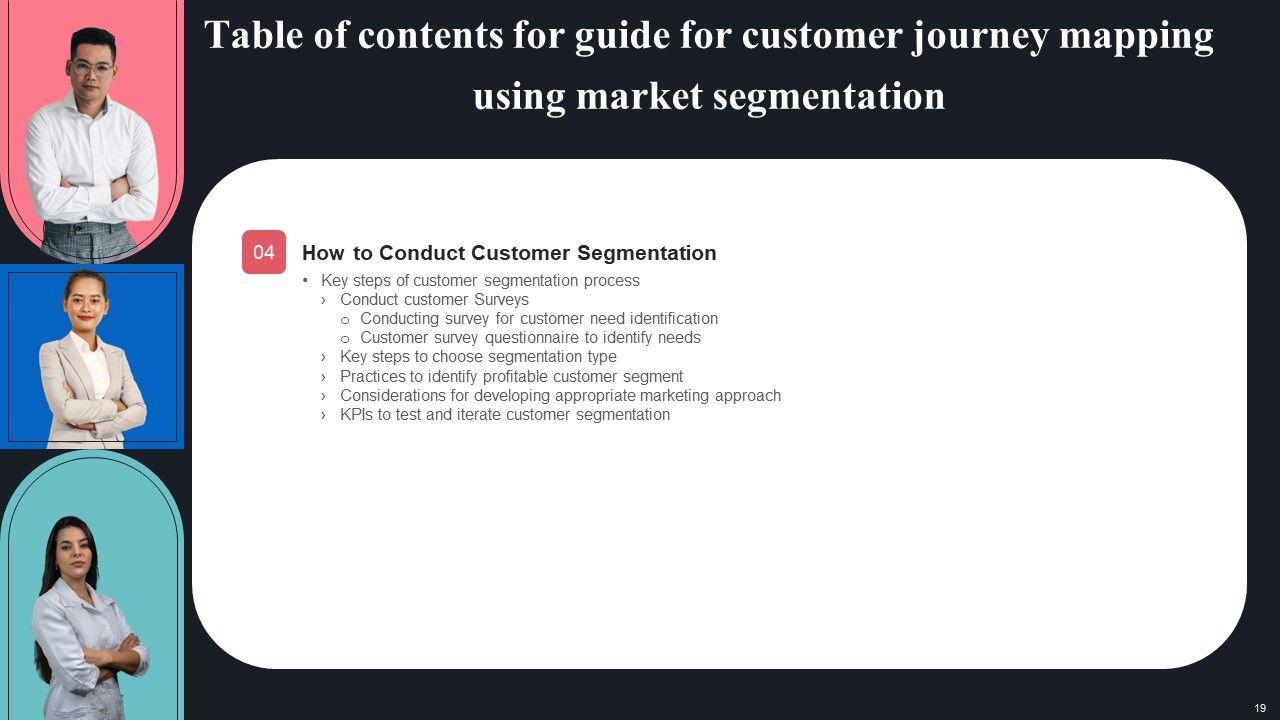 Table of contents for guide for customer journey mapping using market segmentation

04

How to Conduct Customer Segmentation

• Key steps of customer segmentation process
› Conduct customer Surveys
o Conducting survey for customer need identification
o Customer survey questionnaire to identify needs
› Key steps to choose segmentation type
› Practices to identify profitable customer segment
› Considerations for developing appropriate marketing approach
› KPIs to test and iterate customer segmentation

19